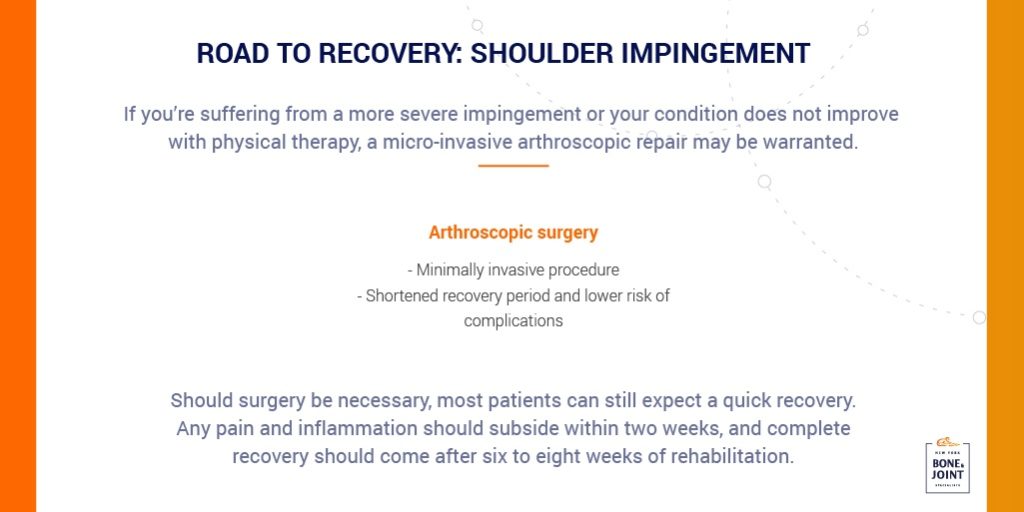 ROAD TO RECOVERY: SHOULDER IMPINGEMENT

If you're suffering from a more severe impingement or your condition does not improve with physical therapy, a micro-invasive arthroscopic repair may be warranted.

Arthroscopic surgery

- Minimally invasive procedure
- Shortened recovery period and lower risk of complications

Should surgery be necessary, most patients can still expect a quick recovery. Any pain and inflammation should subside within two weeks, and complete recovery should come after six to eight weeks of rehabilitation.

NEW YORK
BONE & JOINT
SPECIALISTS